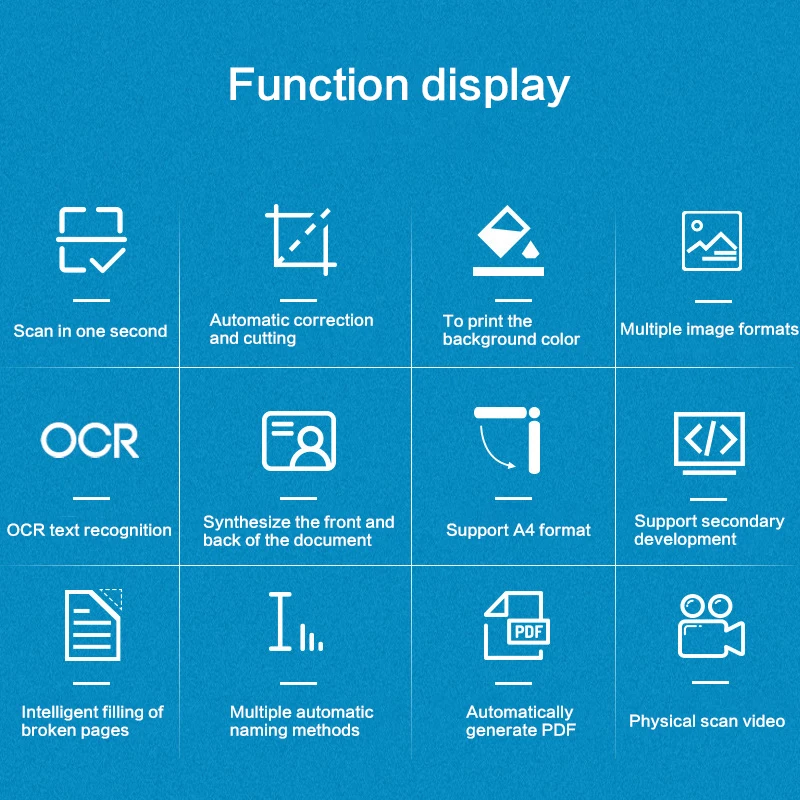 Function display

Scan in one second

Automatic correction and cutting

To print the background color

Multiple image formats

OCR

OCR text recognition

Synthesize the front and back of the document

Support A4 format

Support secondary development

Intelligent filling of broken pages

Multiple automatic naming methods

PDF

Automatically generate PDF

Physical scan video